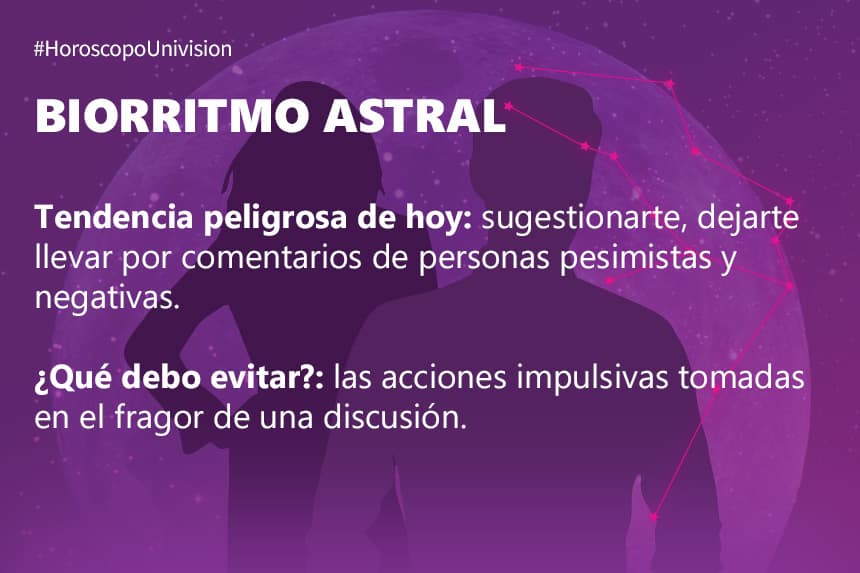 #HoroscopoUnivision

BIORRITMO ASTRAL

Tendencia peligrosa de hoy: sugestionarte, dejarte llevar por comentarios de personas pesimistas y negativas.

¿Qué debo evitar?: las acciones impulsivas tomadas en el fragor de una discusión.